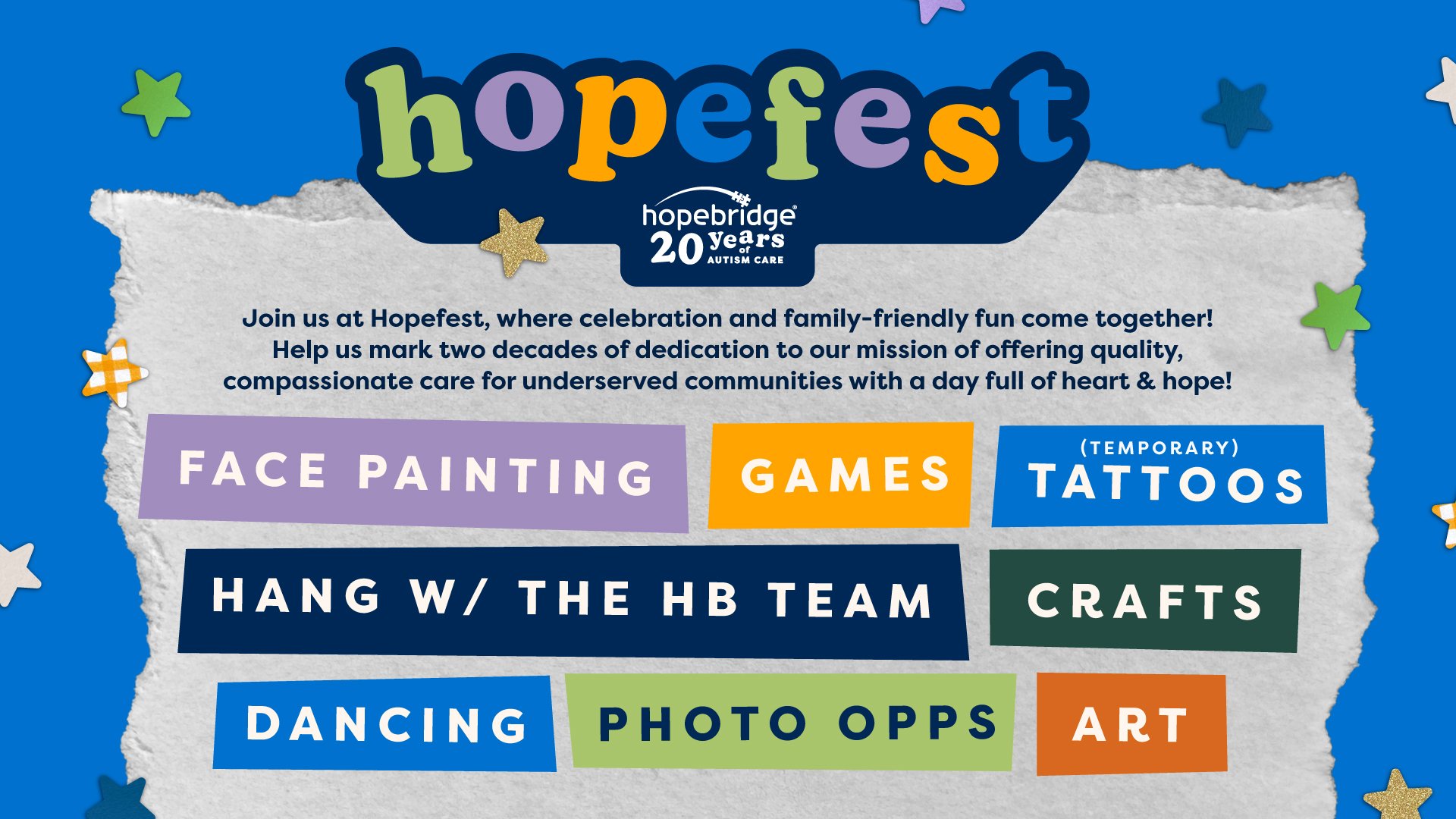 hopefest

hopebridge®
20 years of AUTISM CARE

Join us at Hopefest, where celebration and family-friendly fun come together! Help us mark two decades of dedication to our mission of offering quality, compassionate care for underserved communities with a day full of heart & hope!

FACE PAINTING

GAMES

(TEMPORARY) TATTOOS

HANG W/ THE HB TEAM

CRAFTS

DANCING

PHOTO OPPS

ART